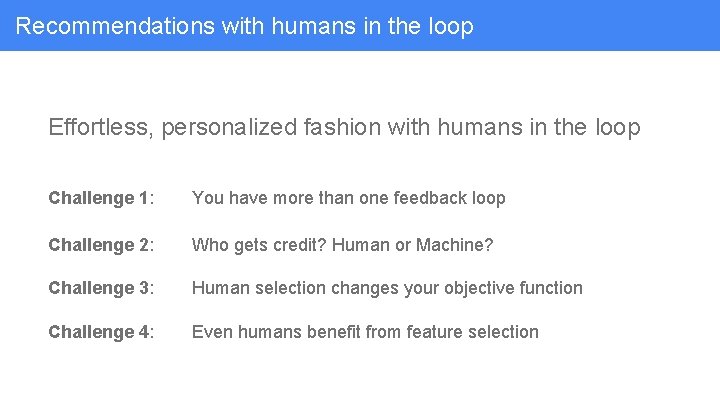 Recommendations with humans in the loop

Effortless, personalized fashion with humans in the loop

Challenge 1: You have more than one feedback loop

Challenge 2: Who gets credit? Human or Machine?

Challenge 3: Human selection changes your objective function

Challenge 4: Even humans benefit from feature selection